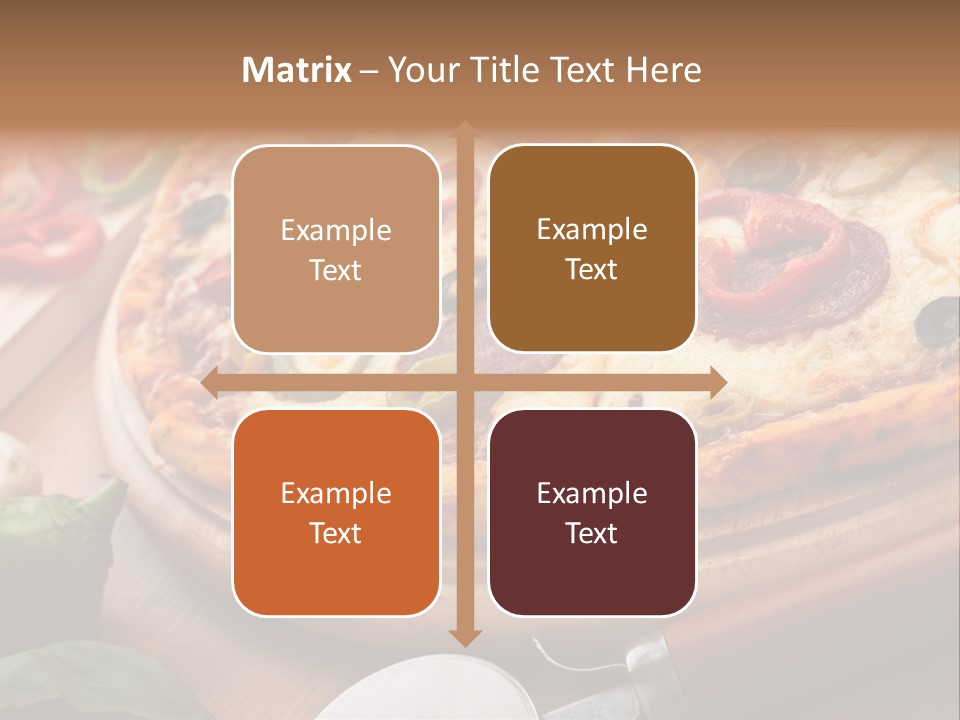 Matrix – Your Title Text Here

Example Text

Example Text

Example Text

Example Text